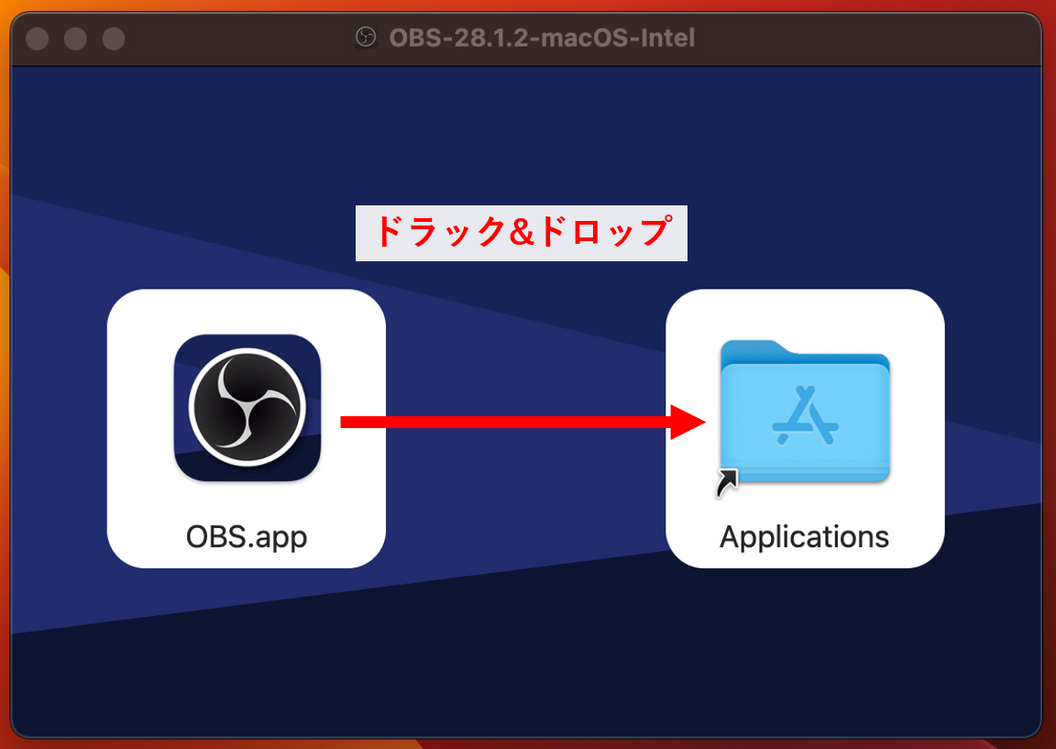 OBS-28.1.2-macOS-Intel

ドラック&ドロップ

OBS.app

Applications